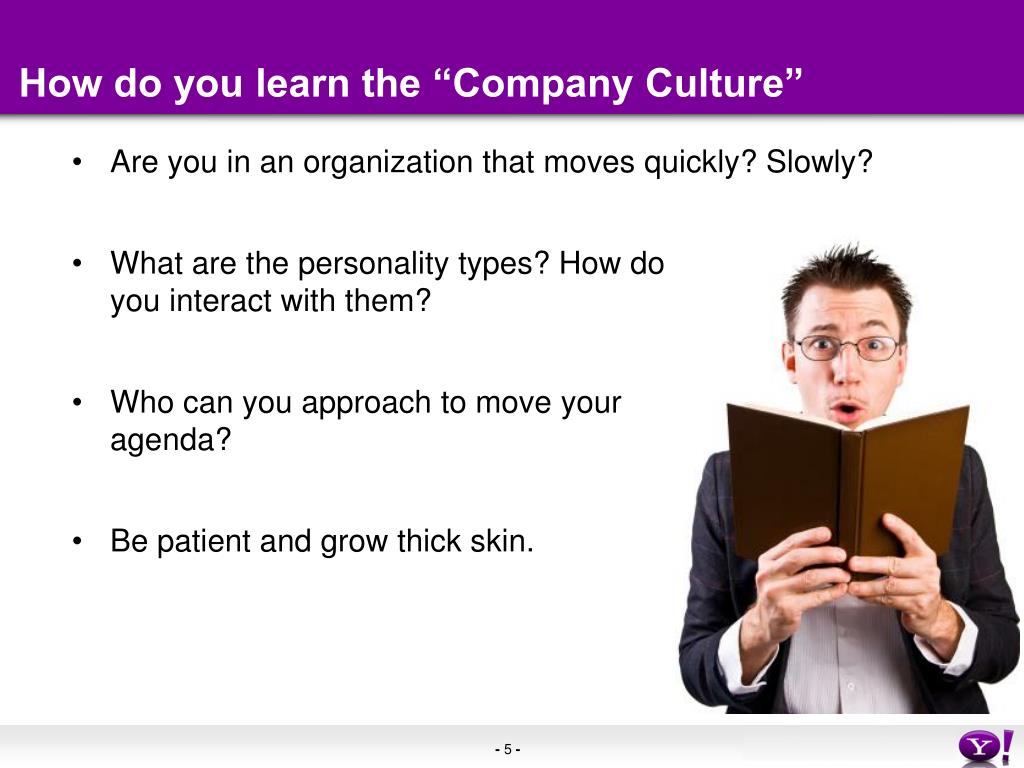 How do you learn the “Company Culture”

• Are you in an organization that moves quickly? Slowly?

• What are the personality types? How do you interact with them?

• Who can you approach to move your agenda?

• Be patient and grow thick skin.

- 5 -

Y!